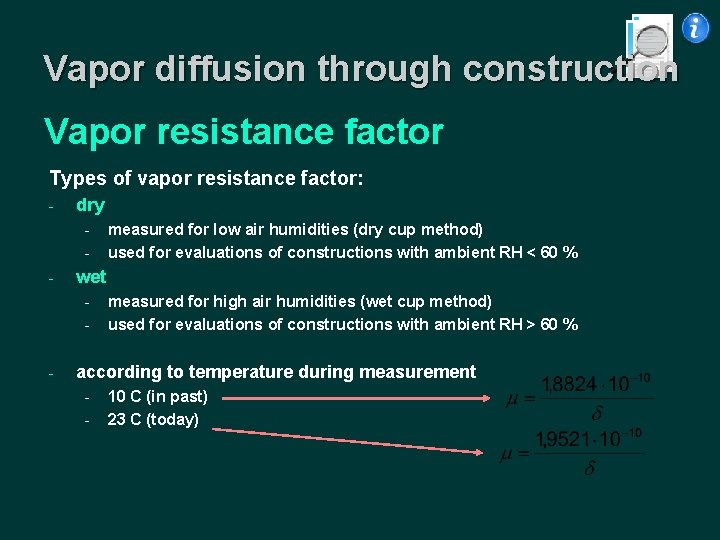 Vapor diffusion through construction

Vapor resistance factor

Types of vapor resistance factor:

- dry
  - measured for low air humidities (dry cup method)
  - used for evaluations of constructions with ambient RH < 60 %
- wet
  - measured for high air humidities (wet cup method)
  - used for evaluations of constructions with ambient RH > 60 %

- according to temperature during measurement
  - 10 C (in past)
  - 23 C (today)

$\mu = \frac{1{,}8824 \cdot 10^{-10}}{\delta}$

$\mu = \frac{1{,}9521 \cdot 10^{-10}}{\delta}$